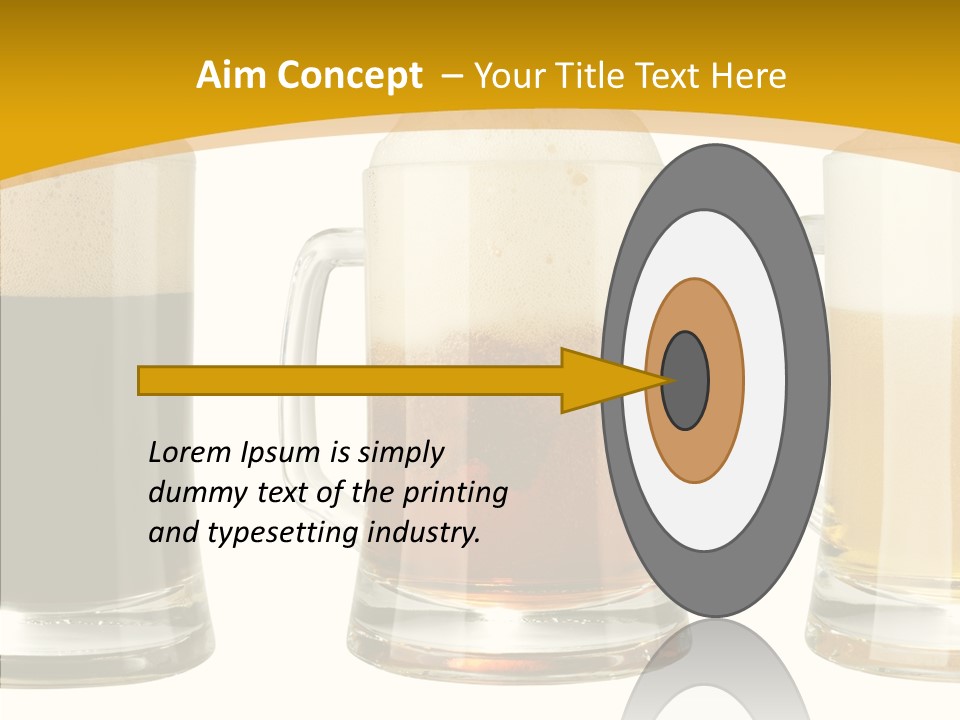 Aim Concept – Your Title Text Here

Lorem Ipsum is simply dummy text of the printing and typesetting industry.